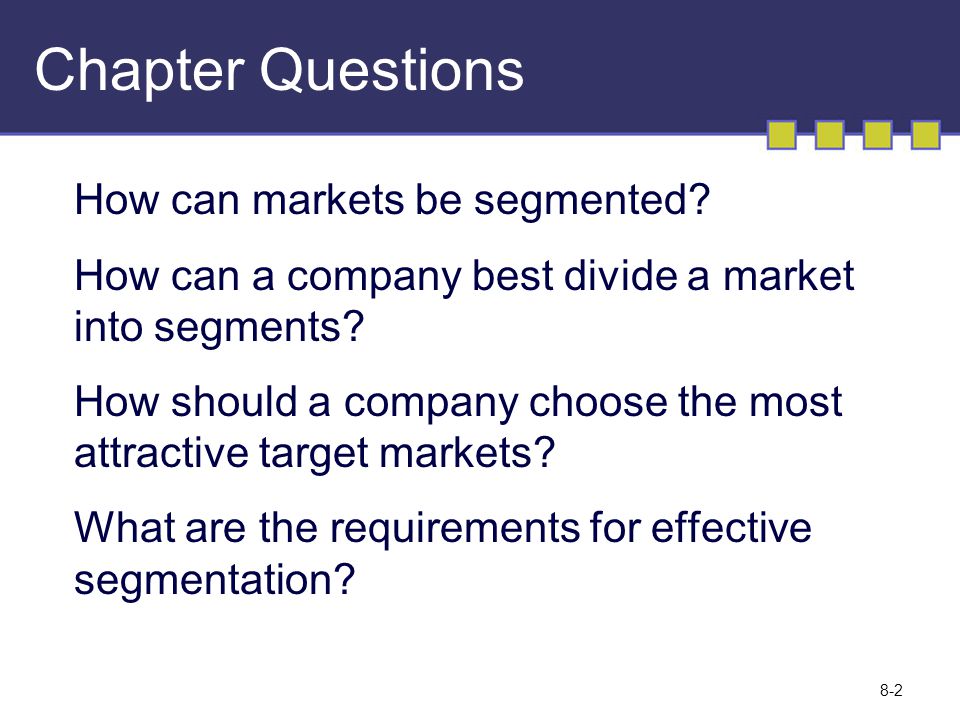 Chapter Questions

How can markets be segmented?

How can a company best divide a market into segments?

How should a company choose the most attractive target markets?

What are the requirements for effective segmentation?

8-2